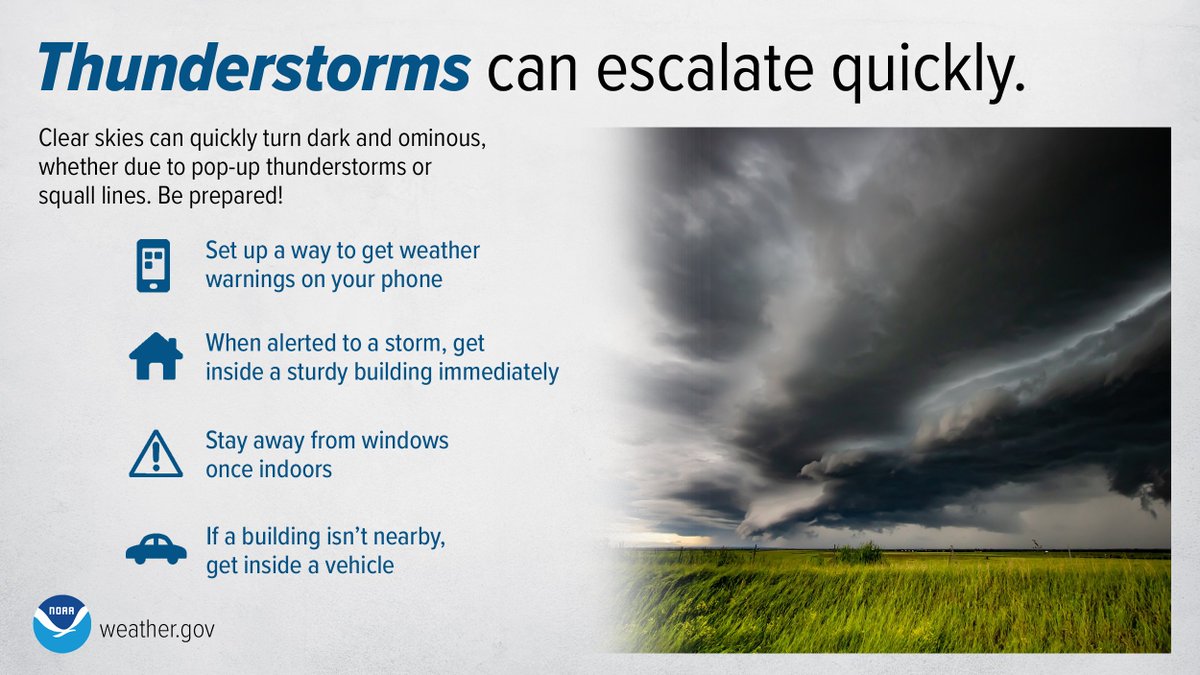 Thunderstorms can escalate quickly.

Clear skies can quickly turn dark and ominous, whether due to pop-up thunderstorms or squall lines. Be prepared!

Set up a way to get weather warnings on your phone

When alerted to a storm, get inside a sturdy building immediately

Stay away from windows once indoors

If a building isn't nearby, get inside a vehicle

NOAA

weather.gov